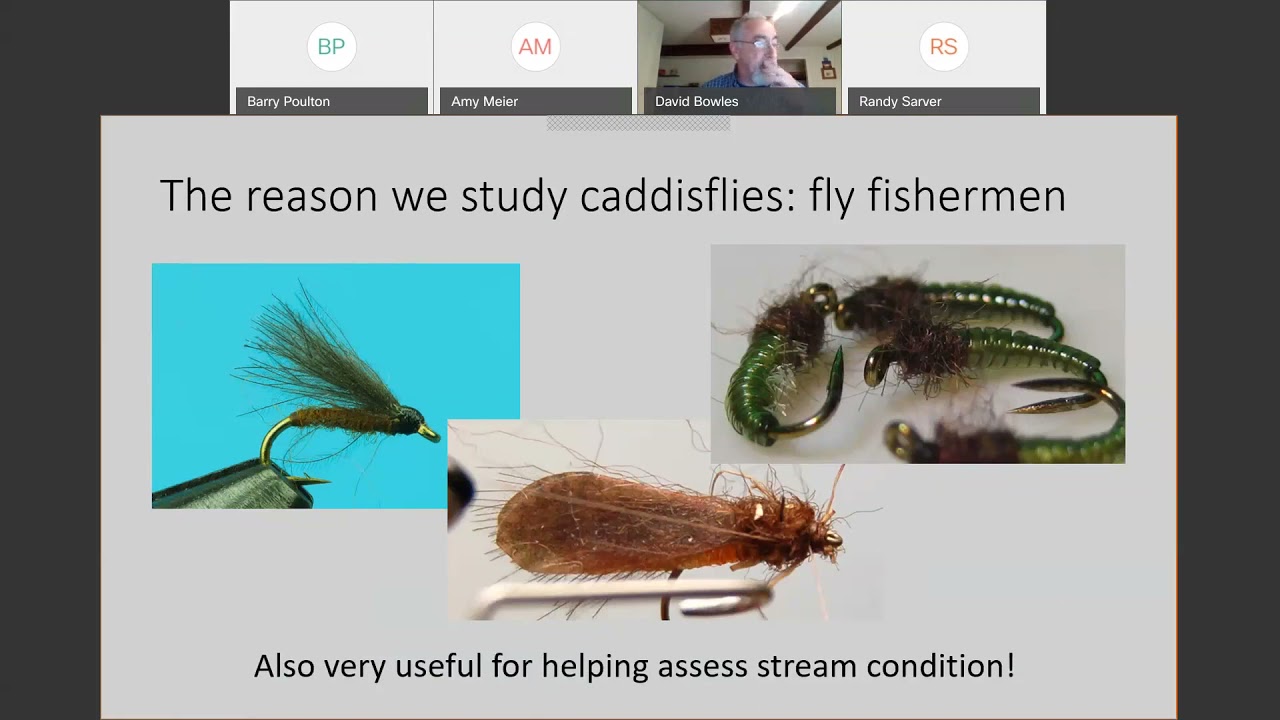 BP
Barry Poulton

AM
Amy Meier

David Bowles

RS
Randy Sarver

The reason we study caddisflies: fly fishermen

Also very useful for helping assess stream condition!